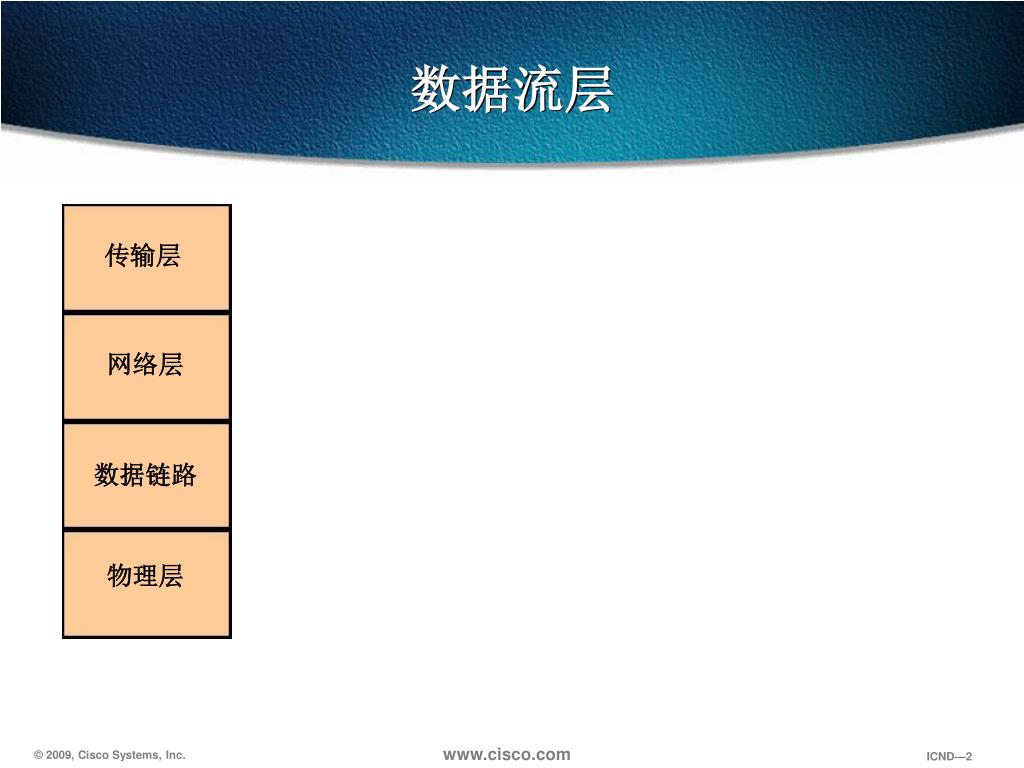 数据流层

传输层

网络层

数据链路

物理层

© 2009, Cisco Systems, Inc.

www.cisco.com

ICND—2